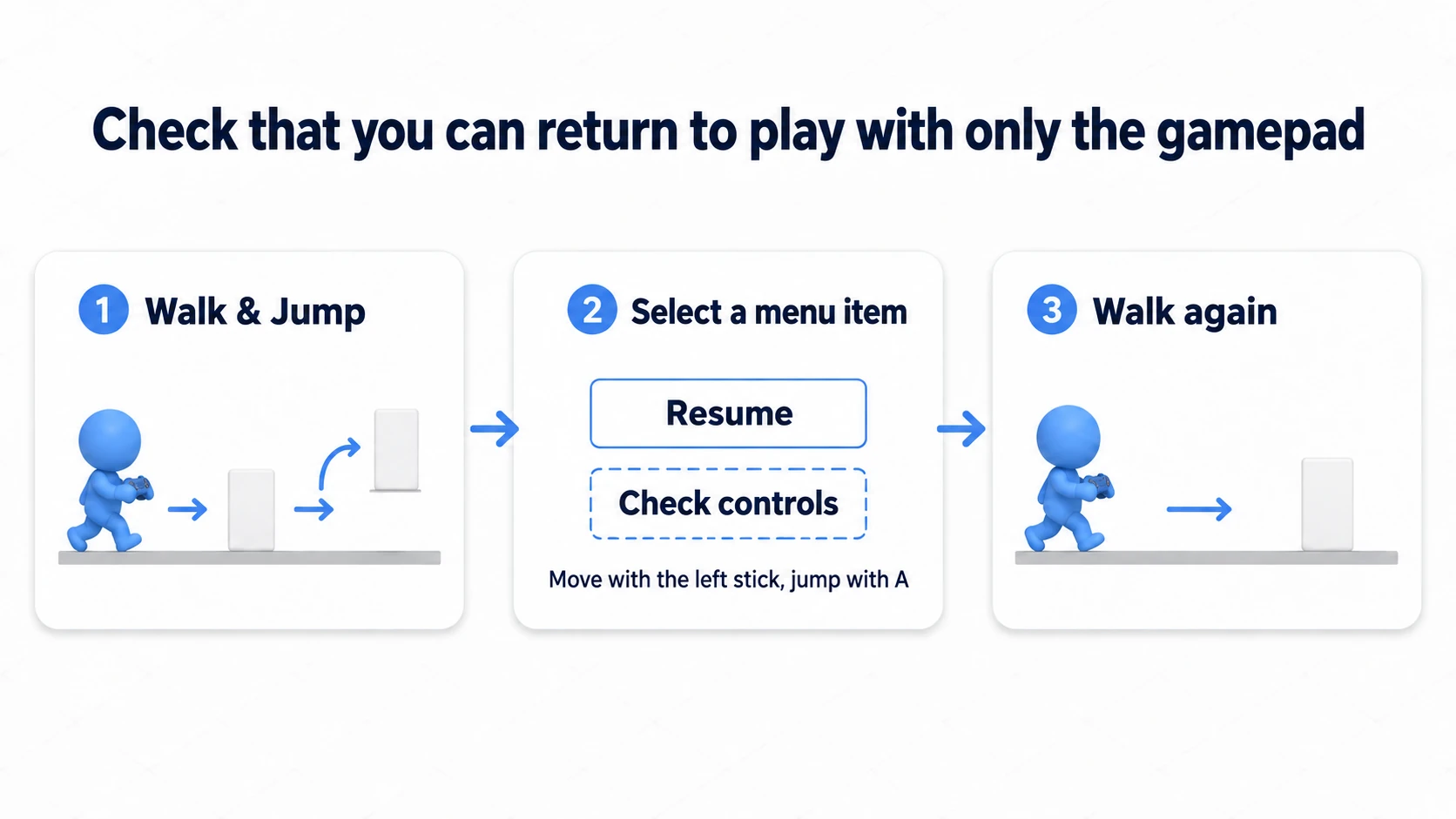 Check that you can return to play with only the gamepad

1 Walk & Jump

2 Select a menu item

Resume

Check controls

Move with the left stick, jump with A

3 Walk again